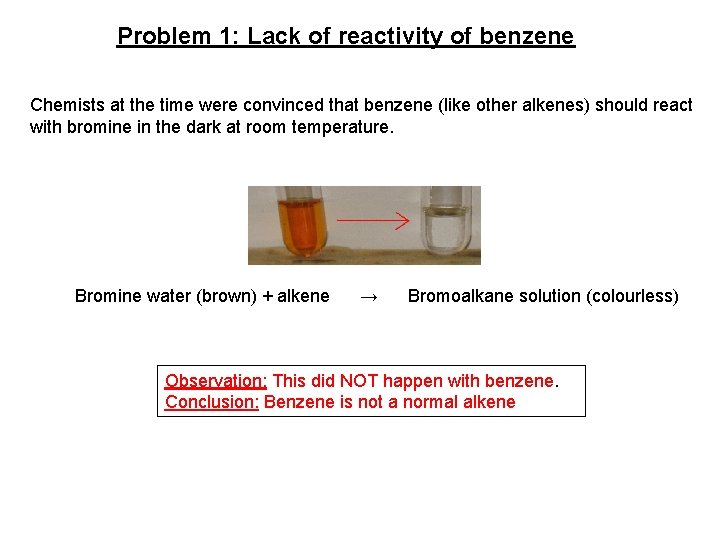 Problem 1: Lack of reactivity of benzene

Chemists at the time were convinced that benzene (like other alkenes) should react with bromine in the dark at room temperature.

Bromine water (brown) + alkene → Bromoalkane solution (colourless)

Observation: This did NOT happen with benzene.
Conclusion: Benzene is not a normal alkene